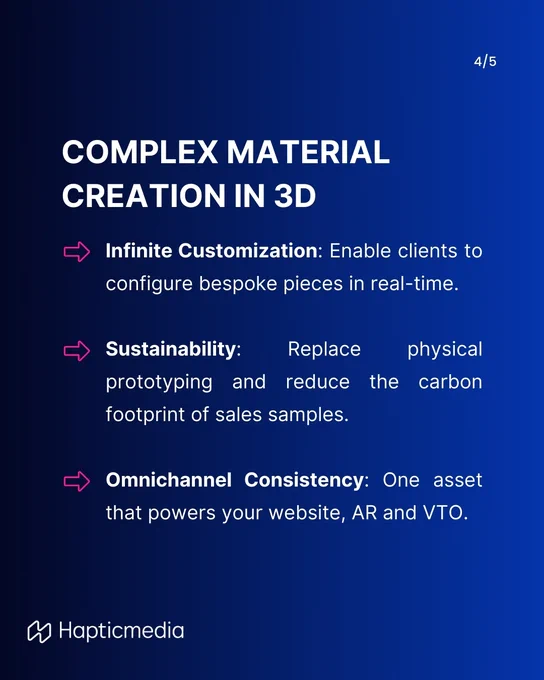 4/5

COMPLEX MATERIAL CREATION IN 3D

Infinite Customization: Enable clients to configure bespoke pieces in real-time.

Sustainability: Replace physical prototyping and reduce the carbon footprint of sales samples.

Omnichannel Consistency: One asset that powers your website, AR and VTO.

Hapticmedia